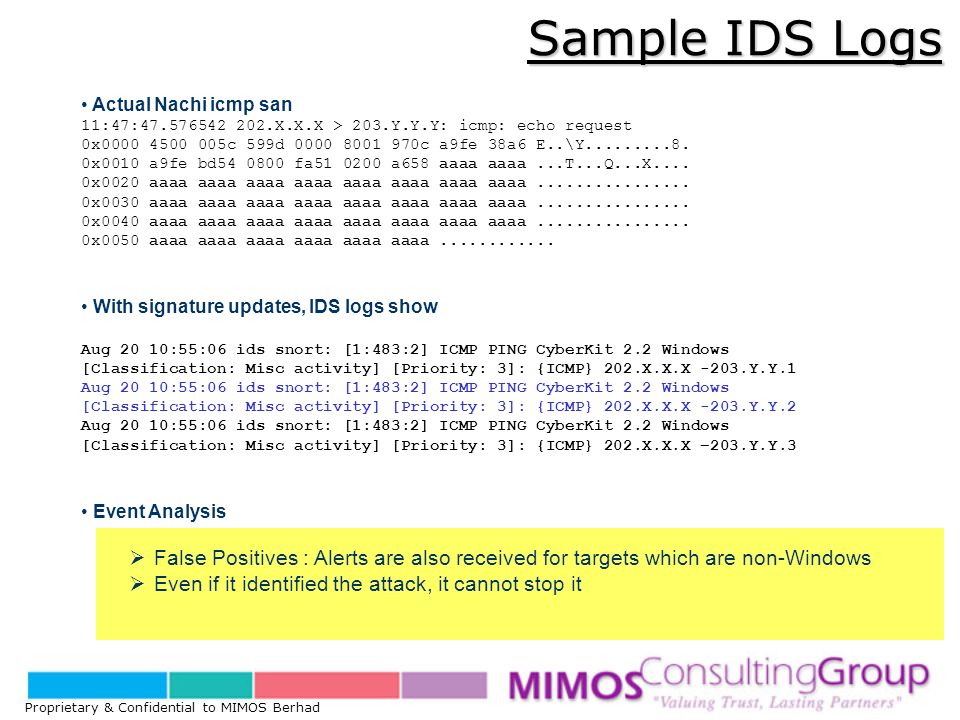 Sample IDS Logs

• Actual Nachi icmp san
11:47:47.576542 202.X.X.X > 203.Y.Y.Y: icmp: echo request
0x0000 4500 005c 599d 0000 8001 970c a9fe 38a6 E..\Y.........8.
0x0010 a9fe bd54 0800 fa51 0200 a658 aaaa aaaa ...T...Q...X....
0x0020 aaaa aaaa aaaa aaaa aaaa aaaa aaaa aaaa ................
0x0030 aaaa aaaa aaaa aaaa aaaa aaaa aaaa aaaa ................
0x0040 aaaa aaaa aaaa aaaa aaaa aaaa aaaa aaaa ................
0x0050 aaaa aaaa aaaa aaaa aaaa aaaa ............

• With signature updates, IDS logs show

Aug 20 10:55:06 ids snort: [1:483:2] ICMP PING CyberKit 2.2 Windows [Classification: Misc activity] [Priority: 3]: {ICMP} 202.X.X.X -203.Y.Y.1
Aug 20 10:55:06 ids snort: [1:483:2] ICMP PING CyberKit 2.2 Windows [Classification: Misc activity] [Priority: 3]: {ICMP} 202.X.X.X -203.Y.Y.2
Aug 20 10:55:06 ids snort: [1:483:2] ICMP PING CyberKit 2.2 Windows [Classification: Misc activity] [Priority: 3]: {ICMP} 202.X.X.X –203.Y.Y.3

• Event Analysis

➢ False Positives : Alerts are also received for targets which are non-Windows
➢ Even if it identified the attack, it cannot stop it

Proprietary & Confidential to MIMOS Berhad

MIMOS ConsultingGroup
"Valuing Trust, Lasting Partners"